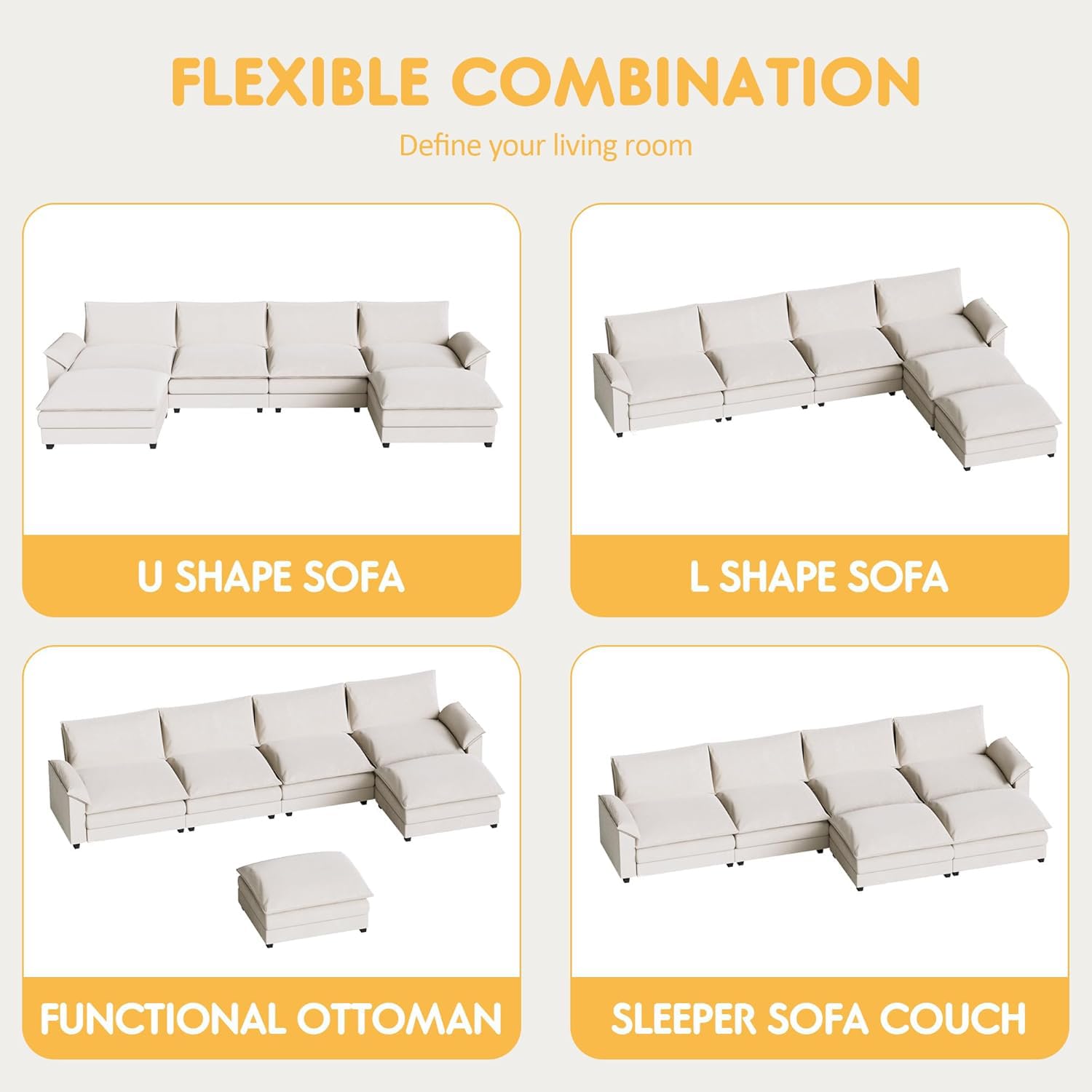 FLEXIBLE COMBINATION

Define your living room

U SHAPE SOFA

L SHAPE SOFA

FUNCTIONAL OTTOMAN

SLEEPER SOFA COUCH